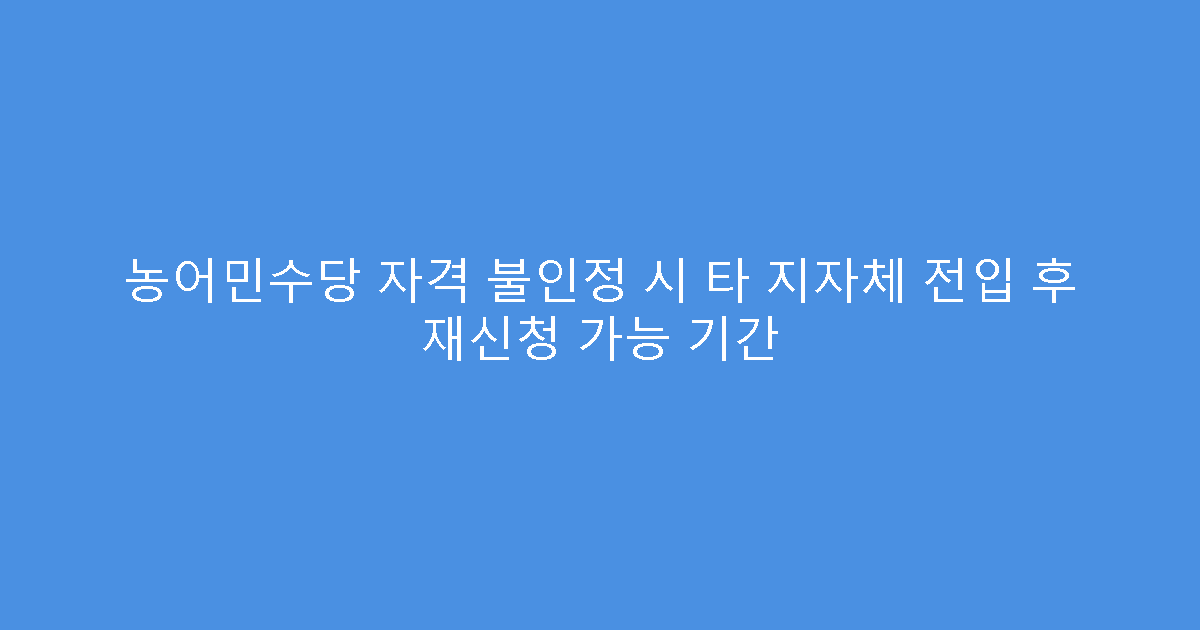 농어민수당 자격 불인정 시 타 지자체 전입 후 재신청 가능 기간